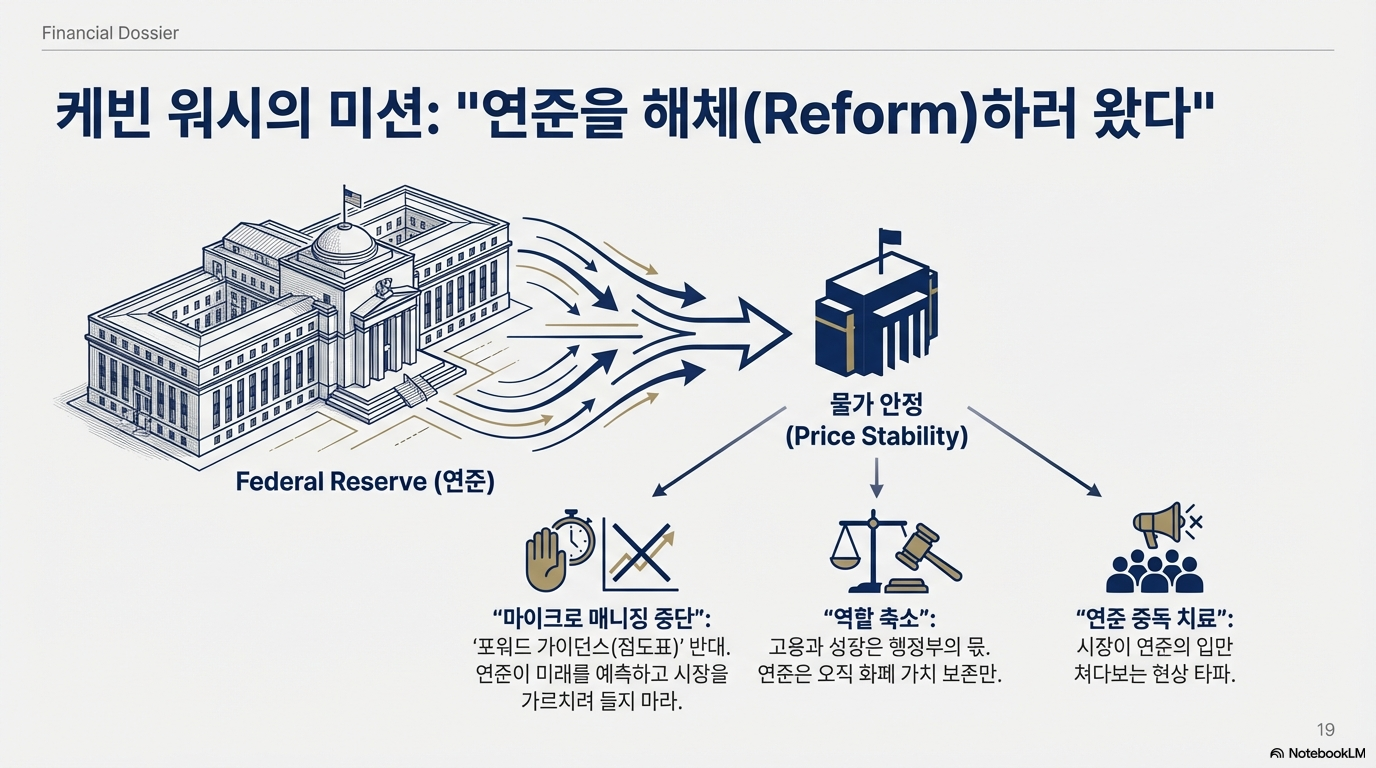 Financial Dossier

케빈 워시의 미션: "연준을 해체(Reform)하러 왔다"

Federal Reserve (연준)

물가 안정
(Price Stability)

“마이크로 매니징 중단”:
‘포워드 가이던스(점도표)’ 반대. 연준이 미래를 예측하고 시장을 가르치려 들지 마라.

“역할 축소”:
고용과 성장은 행정부의 몫. 연준은 오직 화폐 가치 보존만.

“연준 중독 치료”:
시장이 연준의 입만 쳐다보는 현상 타파.

19

NotebookLM